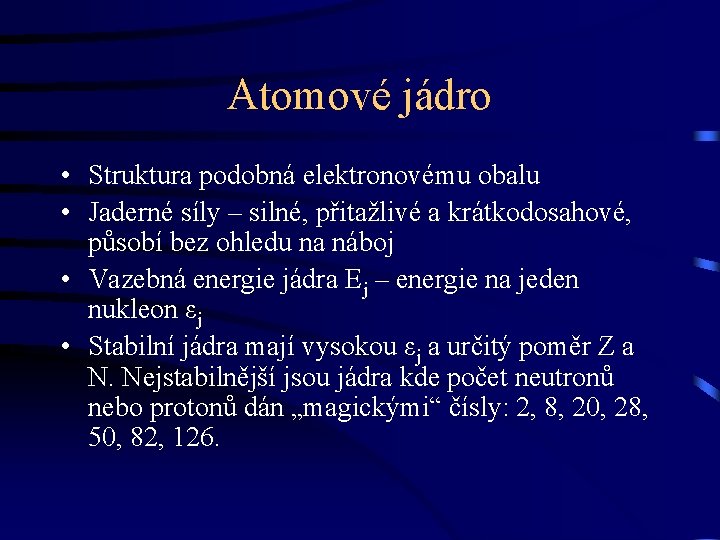 Atomové jádro

• Struktura podobná elektronovému obalu
• Jaderné síly – silné, přitažlivé a krátkodosahové, působí bez ohledu na náboj
• Vazebná energie jádra $E_j$ – energie na jeden nukleon $\varepsilon_j$
• Stabilní jádra mají vysokou $\varepsilon_j$ a určitý poměr Z a N. Nejstabilnější jsou jádra kde počet neutronů nebo protonů dán „magickými“ čísly: 2, 8, 20, 28, 50, 82, 126.